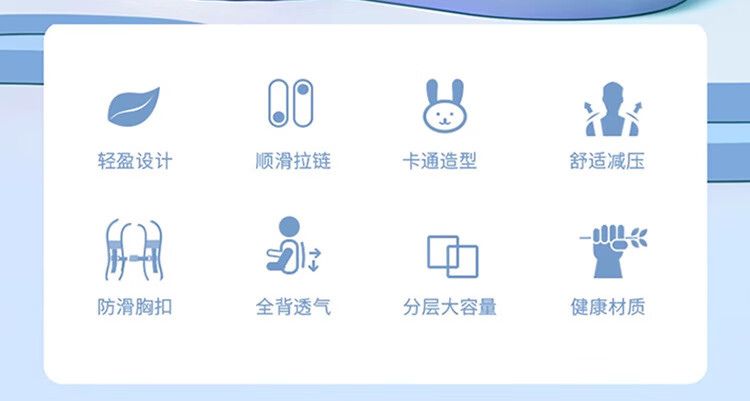 轻盈设计
顺滑拉链
卡通造型
舒适减压
防滑胸扣
全背透气
分层大容量
健康材质